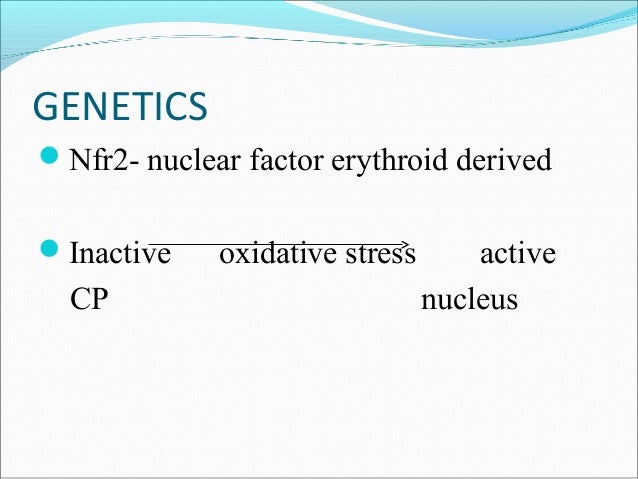 GENETICS

Nfr2- nuclear factor erythroid derived

Inactive oxidative stress active
CP nucleus